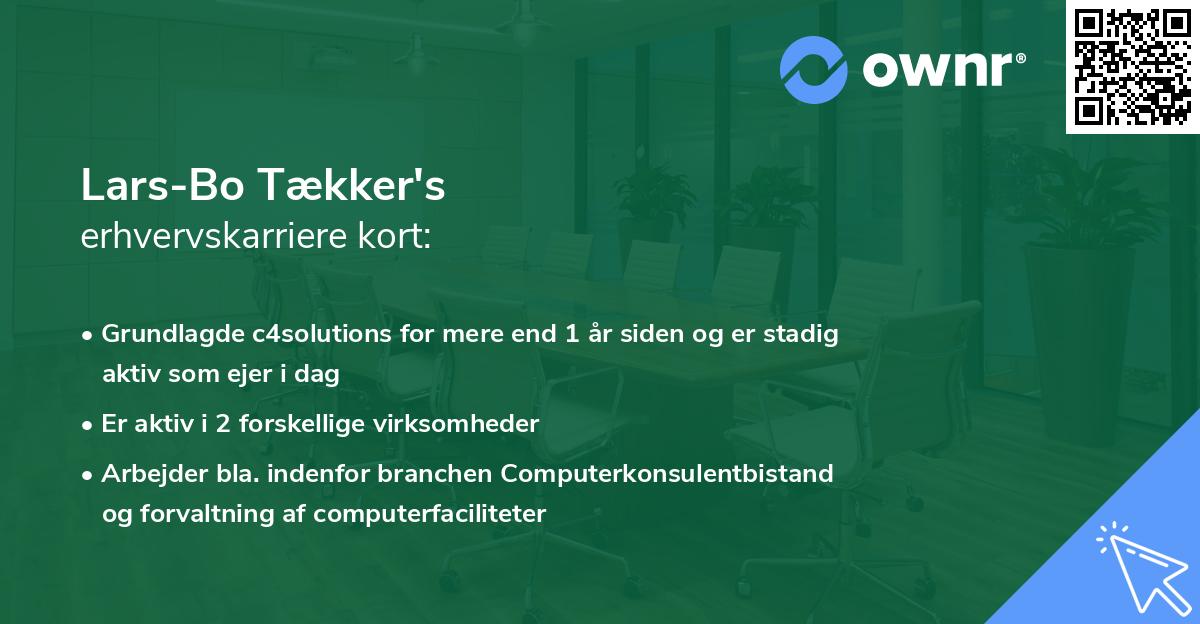 ownr®

Lars-Bo Tækker's
erhvervskarriere kort:

• Grundlagde c4solutions for mere end 1 år siden og er stadig aktiv som ejer i dag

• Er aktiv i 2 forskellige virksomheder

• Arbejder bla. indenfor branchen Computerkonsulentbistand og forvaltning af computerfaciliteter